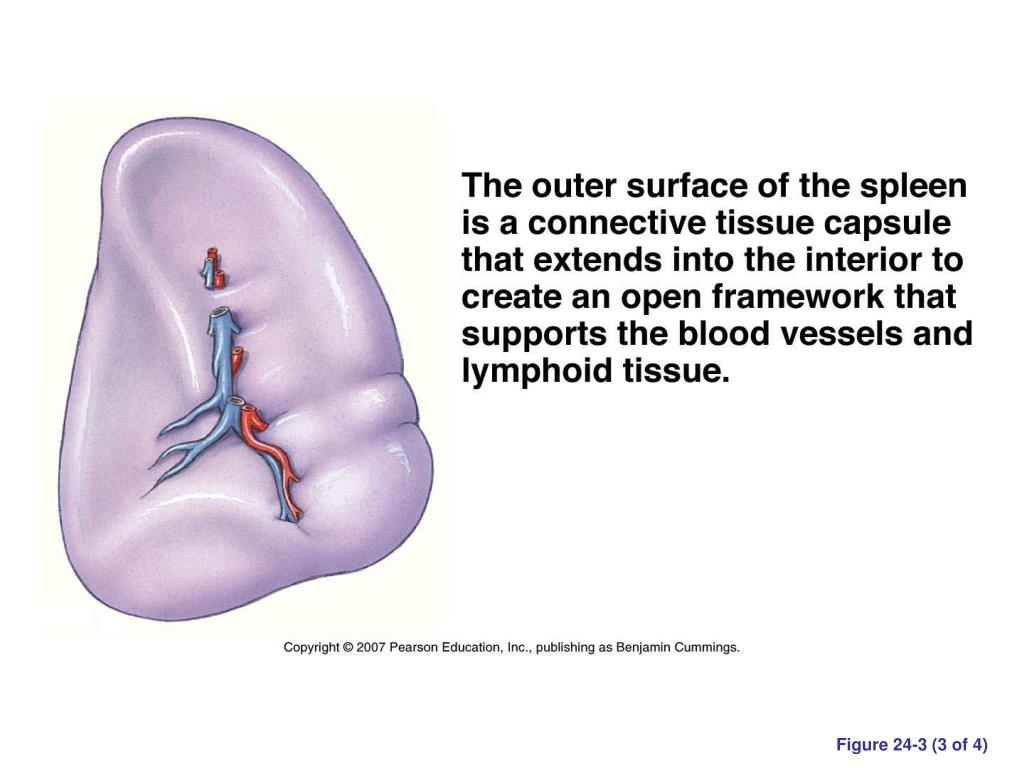 The outer surface of the spleen is a connective tissue capsule that extends into the interior to create an open framework that supports the blood vessels and lymphoid tissue.

Copyright © 2007 Pearson Education, Inc., publishing as Benjamin Cummings.

Figure 24-3 (3 of 4)